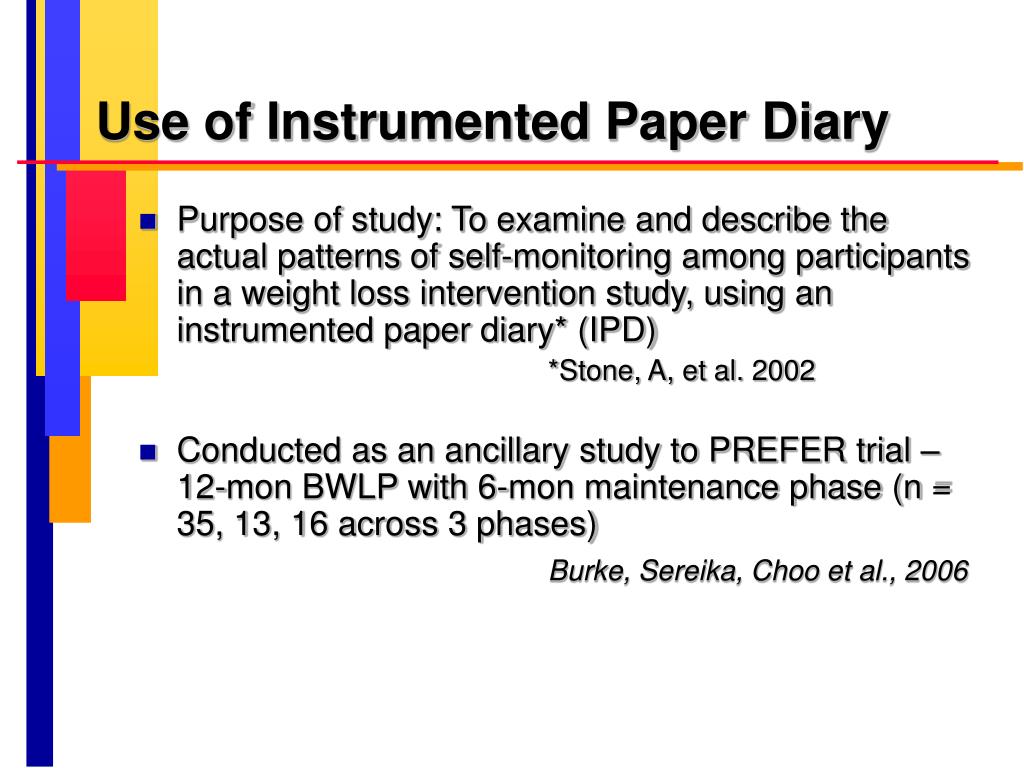 Use of Instrumented Paper Diary

Purpose of study: To examine and describe the actual patterns of self-monitoring among participants in a weight loss intervention study, using an instrumented paper diary* (IPD)

*Stone, A, et al. 2002

Conducted as an ancillary study to PREFER trial – 12-mon BWLP with 6-mon maintenance phase (n = 35, 13, 16 across 3 phases)

Burke, Sereika, Choo et al., 2006